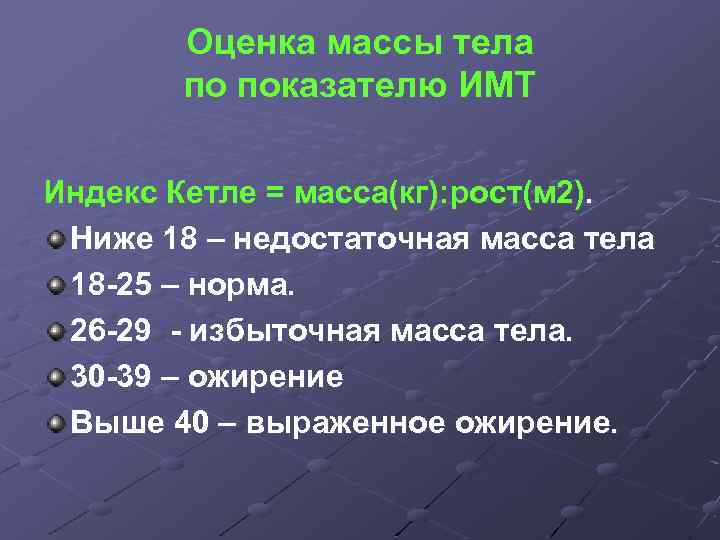 Оценка массы тела по показателю ИМТ

Индекс Кетле = масса(кг):рост(м2).

Ниже 18 – недостаточная масса тела

18-25 – норма.

26-29 - избыточная масса тела.

30-39 – ожирение

Выше 40 – выраженное ожирение.